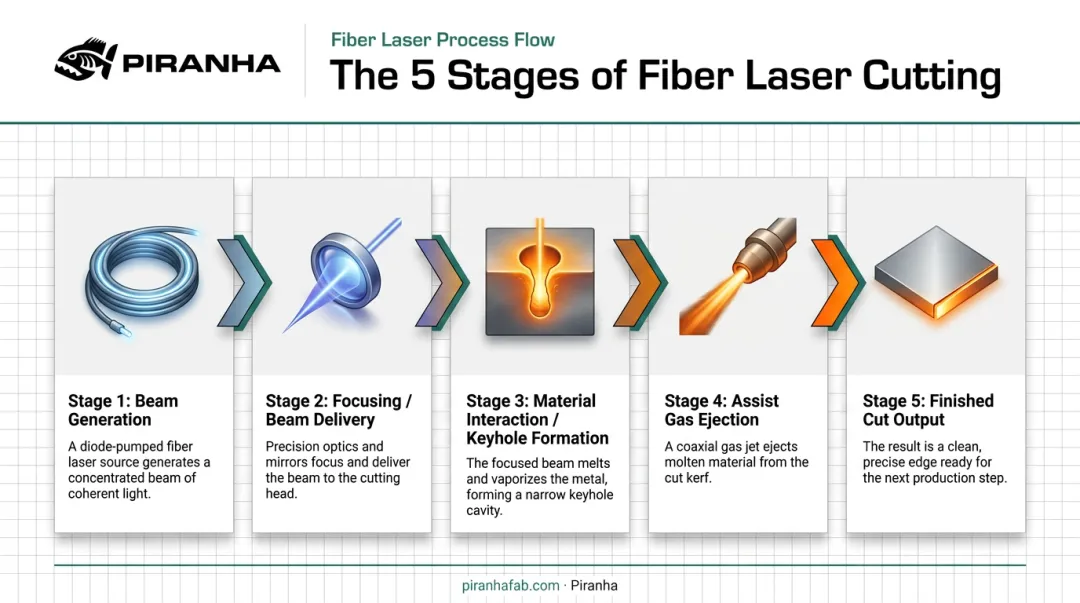 PIRANHA

Fiber Laser Process Flow

The 5 Stages of Fiber Laser Cutting

Stage 1: Beam Generation

A diode-pumped fiber laser source generates a concentrated beam of coherent light.

Stage 2: Focusing / Beam Delivery

Precision optics and mirrors focus and deliver the beam to the cutting head.

Stage 3: Material Interaction / Keyhole Formation

The focused beam melts and vaporizes the metal, forming a narrow keyhole cavity.

Stage 4: Assist Gas Ejection

A coaxial gas jet ejects molten material from the cut kerf.

Stage 5: Finished Cut Output

The result is a clean, precise edge ready for the next production step.

piranhafab.com · Piranha